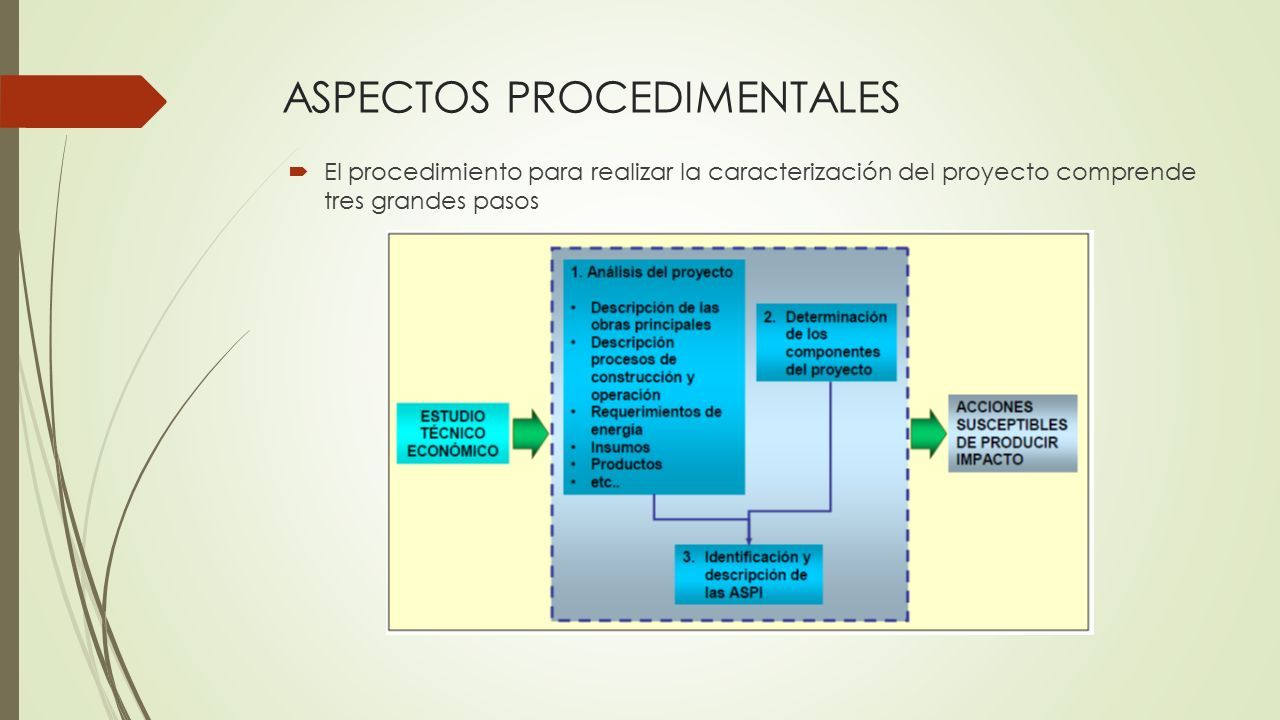 ASPECTOS PROCEDIMENTALES

El procedimiento para realizar la caracterización del proyecto comprende tres grandes pasos

ESTUDIO TÉCNICO ECONÓMICO

1. Análisis del proyecto

• Descripción de las obras principales
• Descripción procesos de construcción y operación
• Requerimientos de energía
• Insumos
• Productos
• etc..

2. Determinación de los componentes del proyecto

3. Identificación y descripción de las ASPI

ACCIONES SUSCEPTIBLES DE PRODUCIR IMPACTO